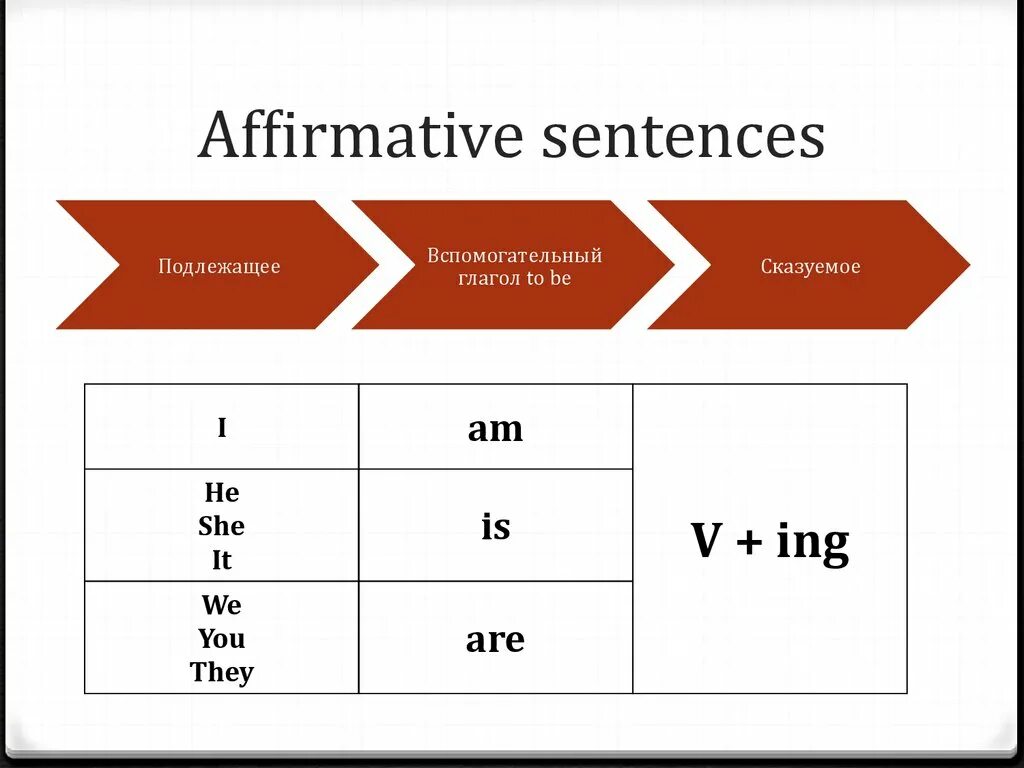 Affirmative sentences

Подлежащее

Вспомогательный глагол to be

Сказуемое

| I | am | V + ing |
|---|---|---|
| He She It | is | |
| We You They | are | |